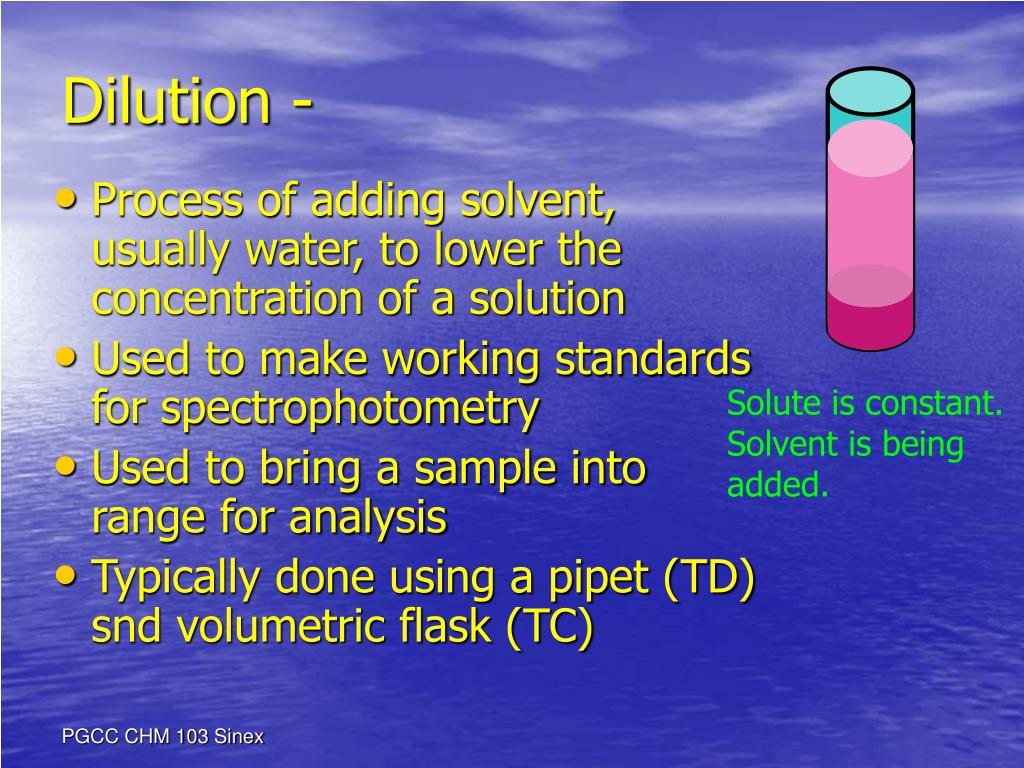 Dilution -

• Process of adding solvent, usually water, to lower the concentration of a solution
• Used to make working standards for spectrophotometry
• Used to bring a sample into range for analysis
• Typically done using a pipet (TD) snd volumetric flask (TC)

Solute is constant. Solvent is being added.

PGCC CHM 103 Sinex